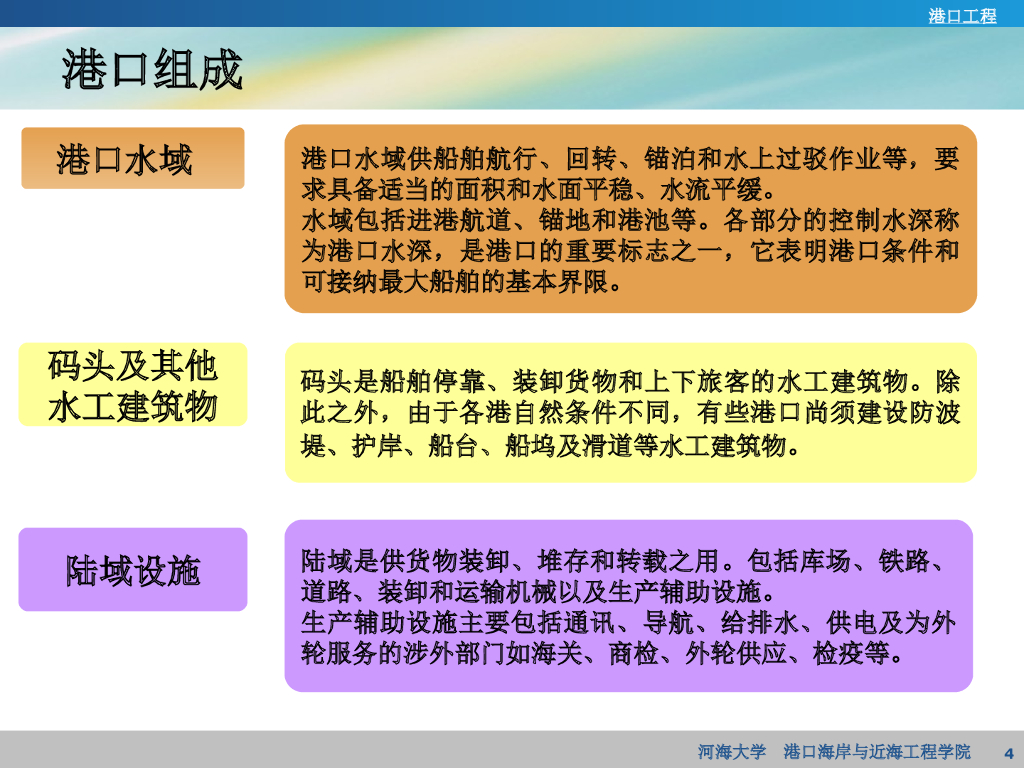 港口工程

港口组成

港口水域

港口水域供船舶航行、回转、锚泊和水上过驳作业等，要求具备适当的面积和水面平稳、水流平缓。
水域包括进港航道、锚地和港池等。各部分的控制水深称为港口水深，是港口的重要标志之一，它表明港口条件和可接纳最大船舶的基本界限。

码头及其他水工建筑物

码头是船舶停靠、装卸货物和上下旅客的水工建筑物。除此之外，由于各港自然条件不同，有些港口尚须建设防波堤、护岸、船台、船坞及滑道等水工建筑物。

陆域设施

陆域是供货物装卸、堆存和转载之用。包括库场、铁路、道路、装卸和运输机械以及生产辅助设施。
生产辅助设施主要包括通讯、导航、给排水、供电及为外轮服务的涉外部门如海关、商检、外轮供应、检疫等。

河海大学 港口海岸与近海工程学院 4